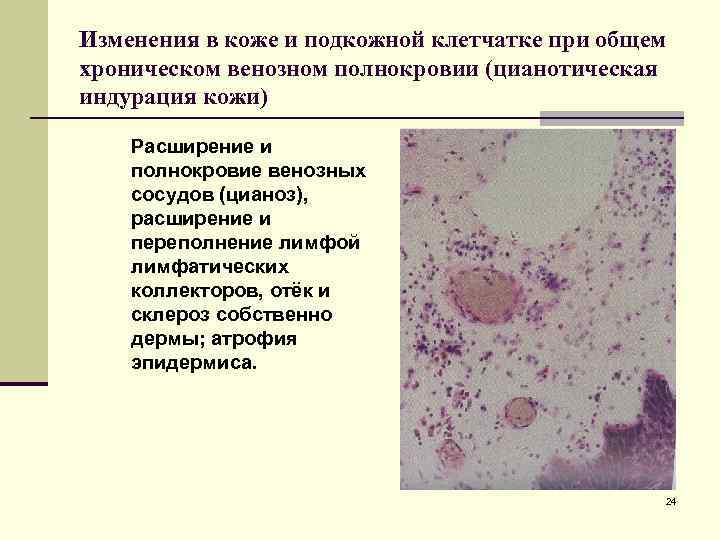 Изменения в коже и подкожной клетчатке при общем хроническом венозном полнокровии (цианотическая индурация кожи)

Расширение и полнокровие венозных сосудов (цианоз), расширение и переполнение лимфой лимфатических коллекторов, отёк и склероз собственно дермы; атрофия эпидермиса.

24